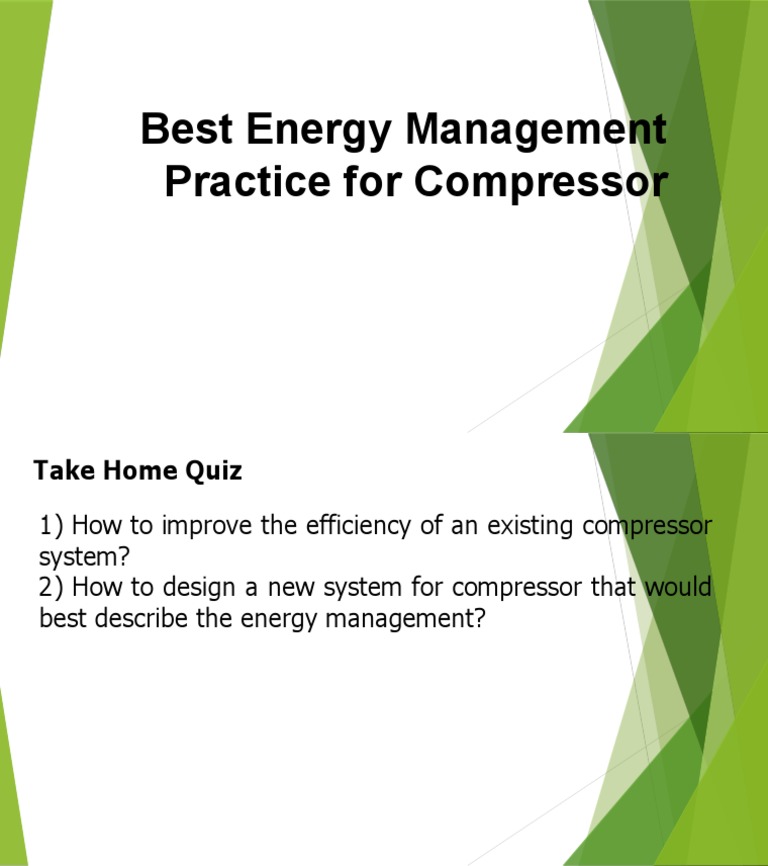 Best Energy Management Practice for Compressor

Take Home Quiz

1) How to improve the efficiency of an existing compressor system?
2) How to design a new system for compressor that would best describe the energy management?